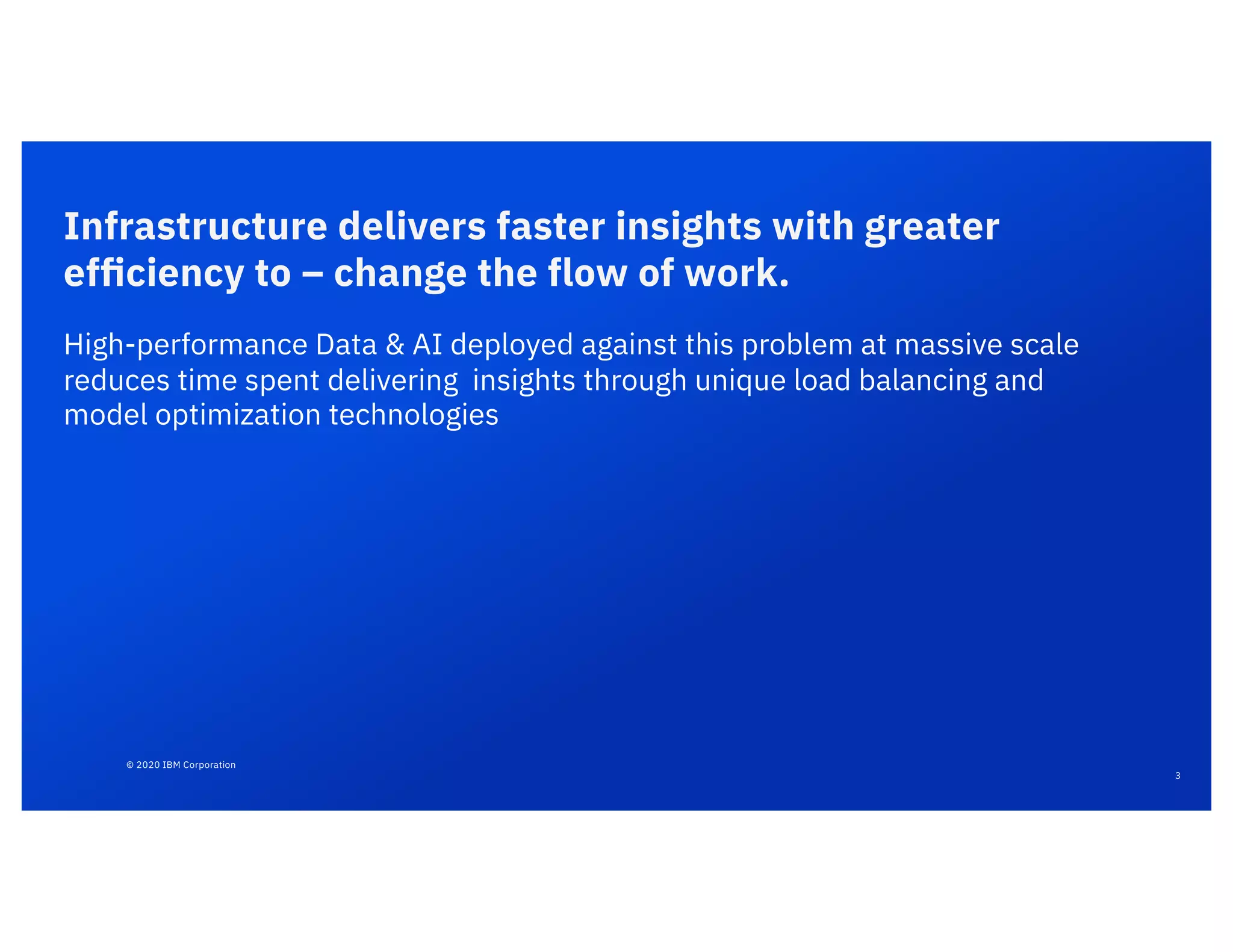 Infrastructure delivers faster insights with greater efficiency to – change the flow of work.

High-performance Data & AI deployed against this problem at massive scale reduces time spent delivering  insights through unique load balancing and model optimization technologies

© 2020 IBM Corporation

3